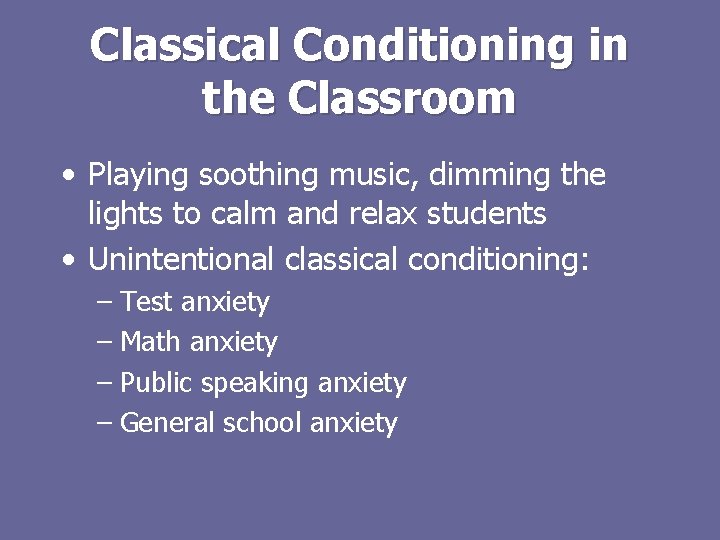 Classical Conditioning in the Classroom

• Playing soothing music, dimming the lights to calm and relax students
• Unintentional classical conditioning:
– Test anxiety
– Math anxiety
– Public speaking anxiety
– General school anxiety